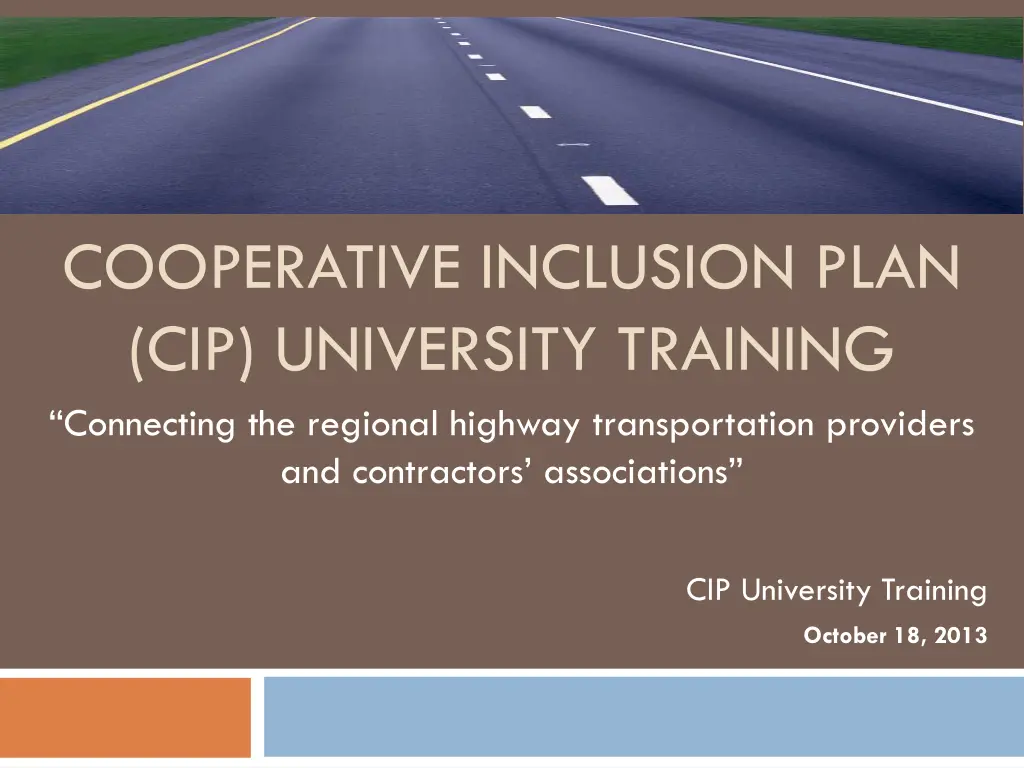 COOPERATIVE INCLUSION PLAN (CIP) UNIVERSITY TRAINING

“Connecting the regional highway transportation providers and contractors’ associations”

CIP University Training

October 18, 2013